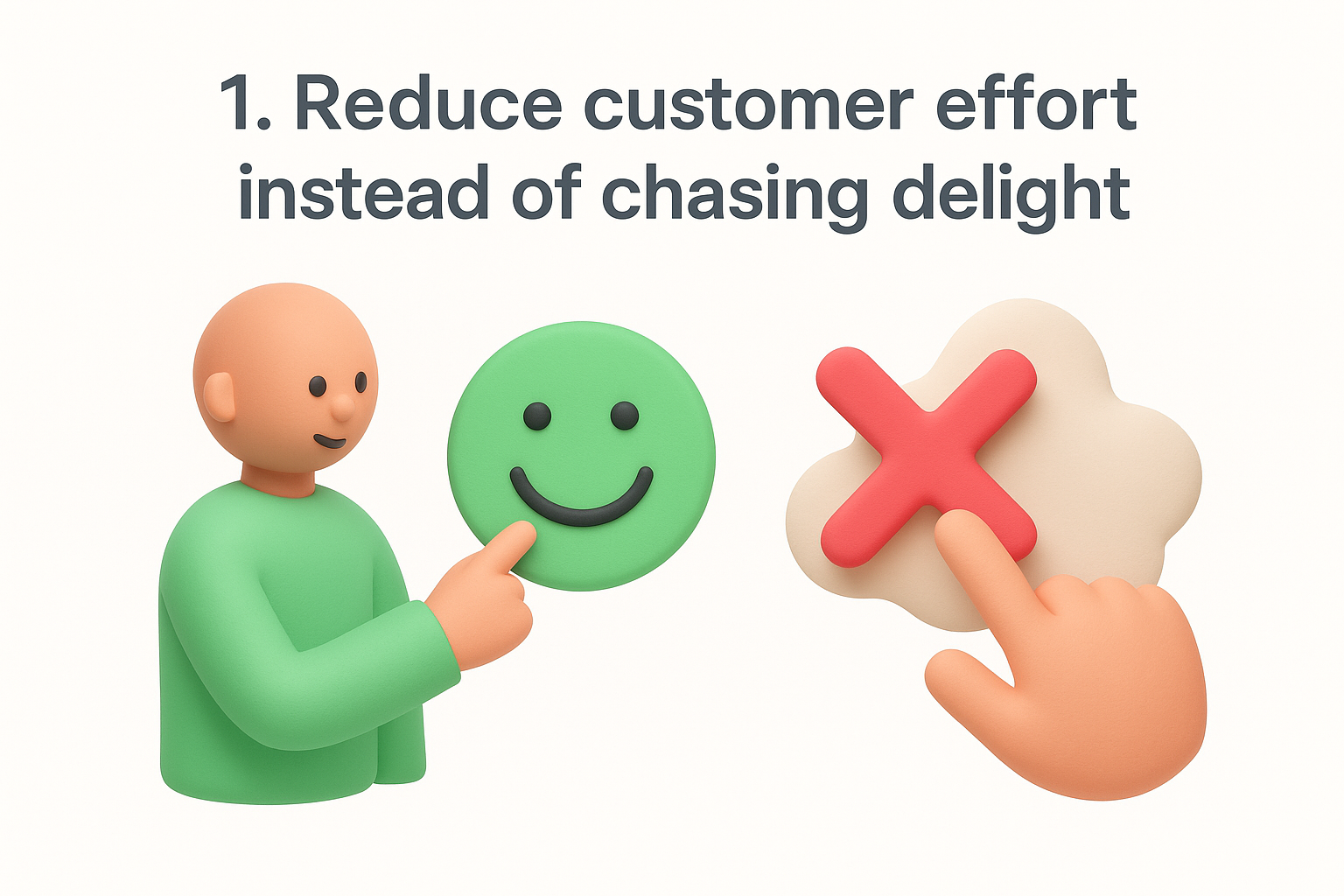 1. Reduce customer effort instead of chasing delight